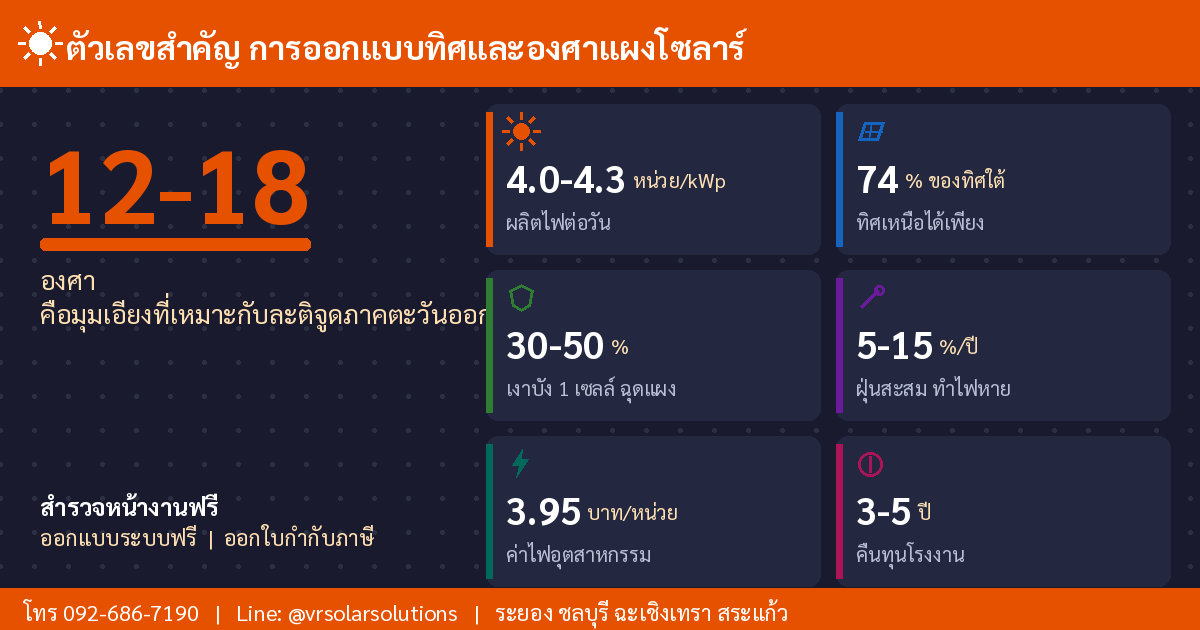 ตัวเลขสำคัญ การออกแบบทิศและองศาแผงโซลาร์

12-18

องศา
คือมุมเอียงที่เหมาะกับละติจูดภาคตะวันออก

สำรวจหน้างานฟรี
ออกแบบระบบฟรี | ออกใบกำกับภาษี

4.0-4.3 หน่วย/kWp
ผลิตไฟต่อวัน

74 % ของทิศใต้
ทิศเหนือได้เพียง

30-50 %
เงาบัง 1 เซลล์ ฉุดแผง

5-15 %/ปี
ฝุ่นสะสม ทำไฟหาย

3.95 บาท/หน่วย
ค่าไฟอุตสาหกรรม

3-5 ปี
คืนทุนโรงงาน

โทร 092-686-7190 | Line: @vrsolarsolutions | ระยอง ชลบุรี ฉะเชิงเทรา สระแก้ว